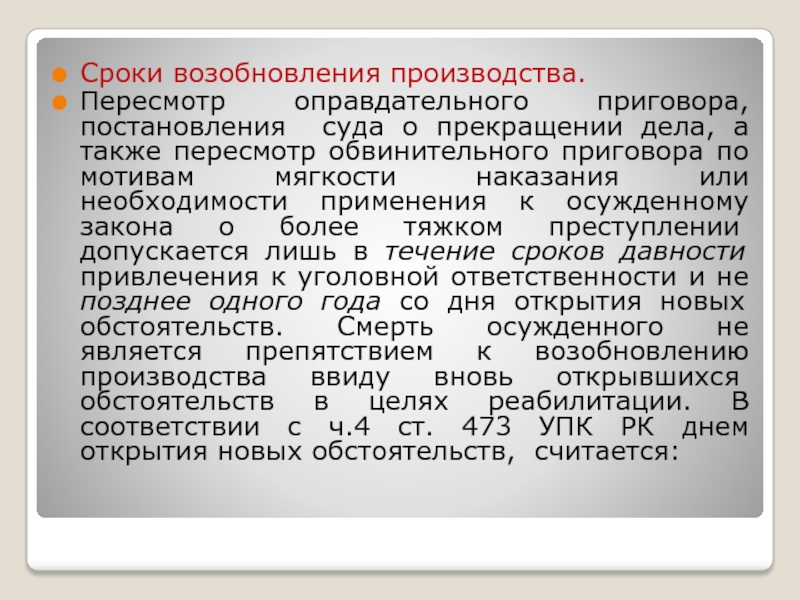 Сроки возобновления производства.

Пересмотр оправдательного приговора, постановления суда о прекращении дела, а также пересмотр обвинительного приговора по мотивам мягкости наказания или необходимости применения к осужденному закона о более тяжком преступлении допускается лишь в течение сроков давности привлечения к уголовной ответственности и не позднее одного года со дня открытия новых обстоятельств. Смерть осужденного не является препятствием к возобновлению производства ввиду вновь открывшихся обстоятельств в целях реабилитации. В соответствии с ч.4 ст. 473 УПК РК днем открытия новых обстоятельств, считается: